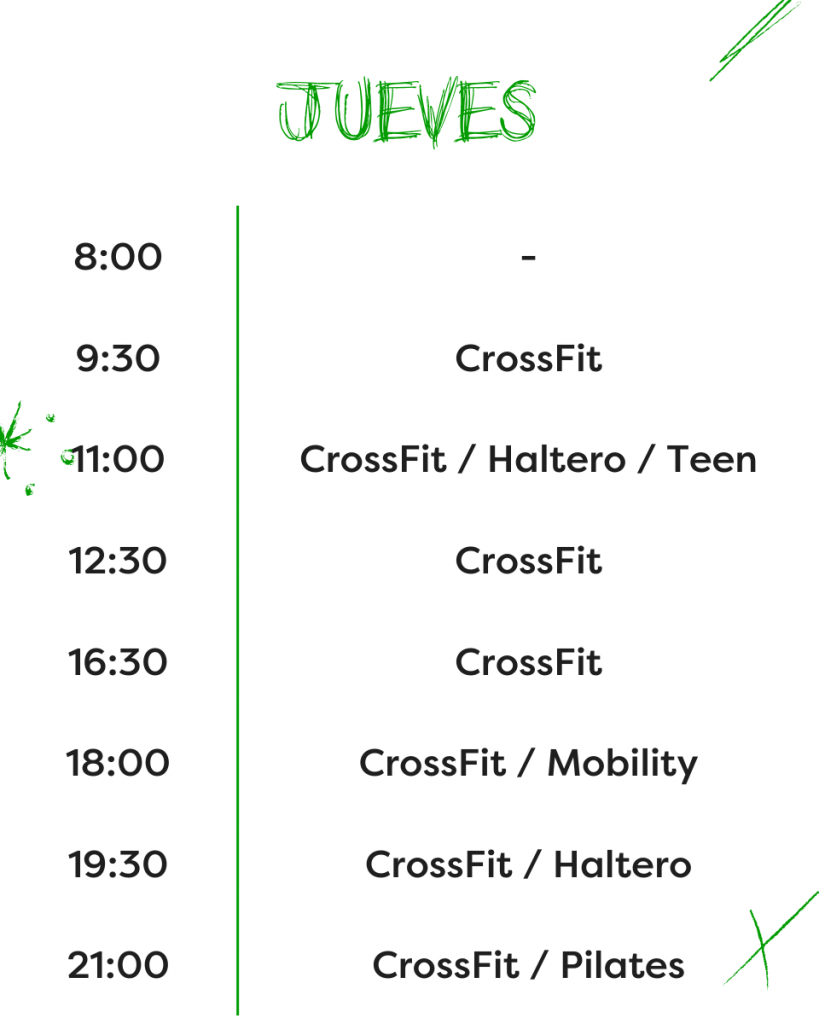 JUEVES

| | |
|---|---|
| 8:00 | - |
| 9:30 | CrossFit |
| 11:00 | CrossFit / Haltero / Teen |
| 12:30 | CrossFit |
| 16:30 | CrossFit |
| 18:00 | CrossFit / Mobility |
| 19:30 | CrossFit / Haltero |
| 21:00 | CrossFit / Pilates |